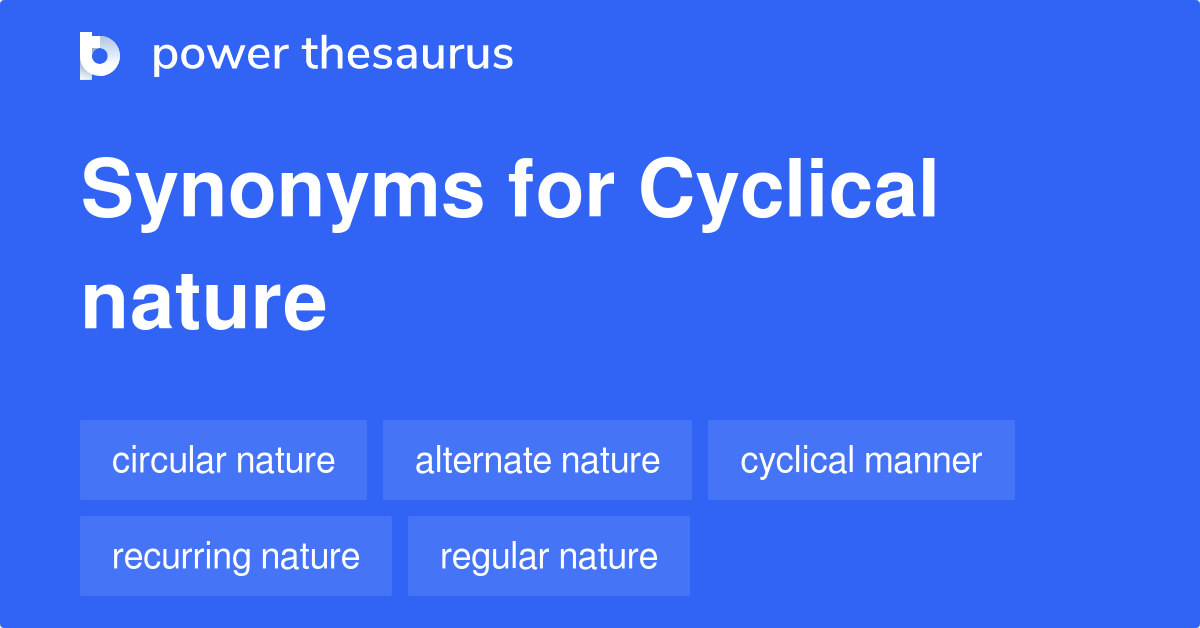 power thesaurus

Synonyms for Cyclical nature

circular nature
alternate nature
cyclical manner
recurring nature
regular nature